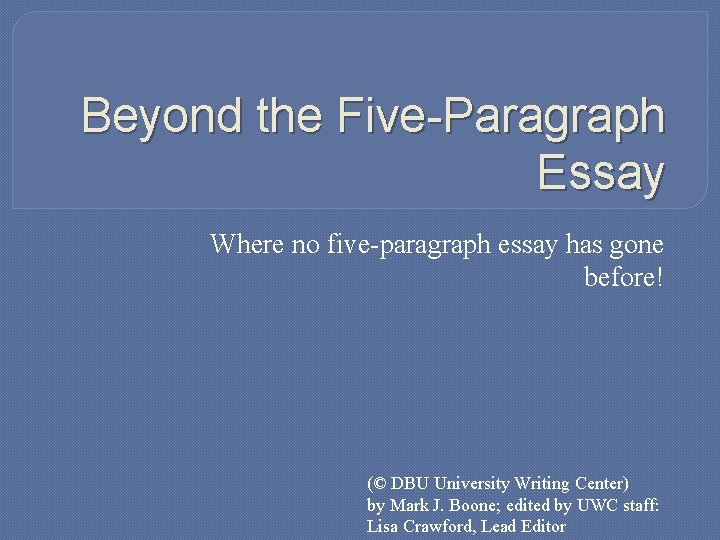 Beyond the Five-Paragraph Essay

Where no five-paragraph essay has gone before!

(© DBU University Writing Center)
by Mark J. Boone; edited by UWC staff:
Lisa Crawford, Lead Editor